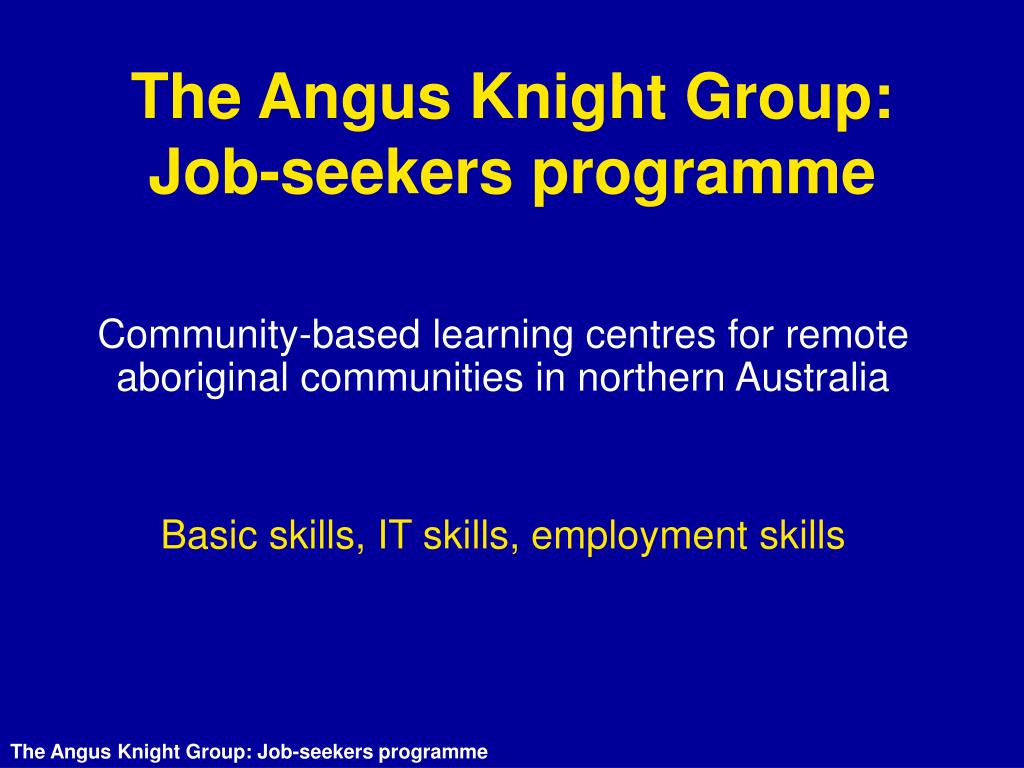 The Angus Knight Group: Job-seekers programme

Community-based learning centres for remote aboriginal communities in northern Australia

Basic skills, IT skills, employment skills

The Angus Knight Group: Job-seekers programme